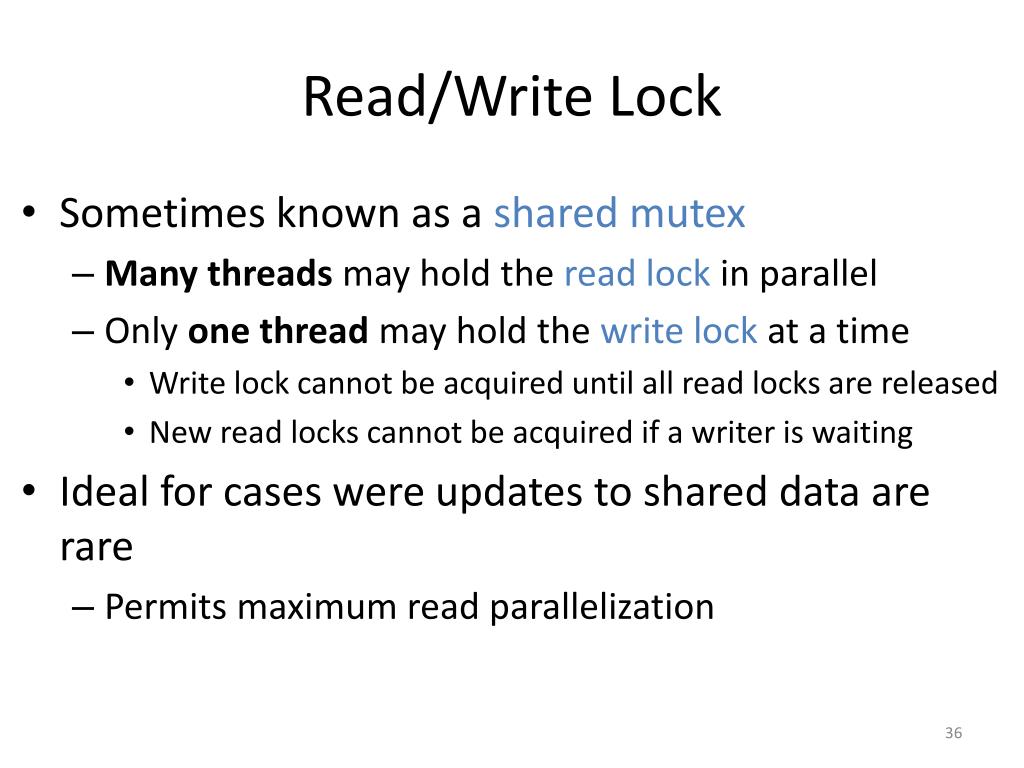 Read/Write Lock

• Sometimes known as a shared mutex
  – Many threads may hold the read lock in parallel
  – Only one thread may hold the write lock at a time
    • Write lock cannot be acquired until all read locks are released
    • New read locks cannot be acquired if a writer is waiting
• Ideal for cases were updates to shared data are rare
  – Permits maximum read parallelization

36